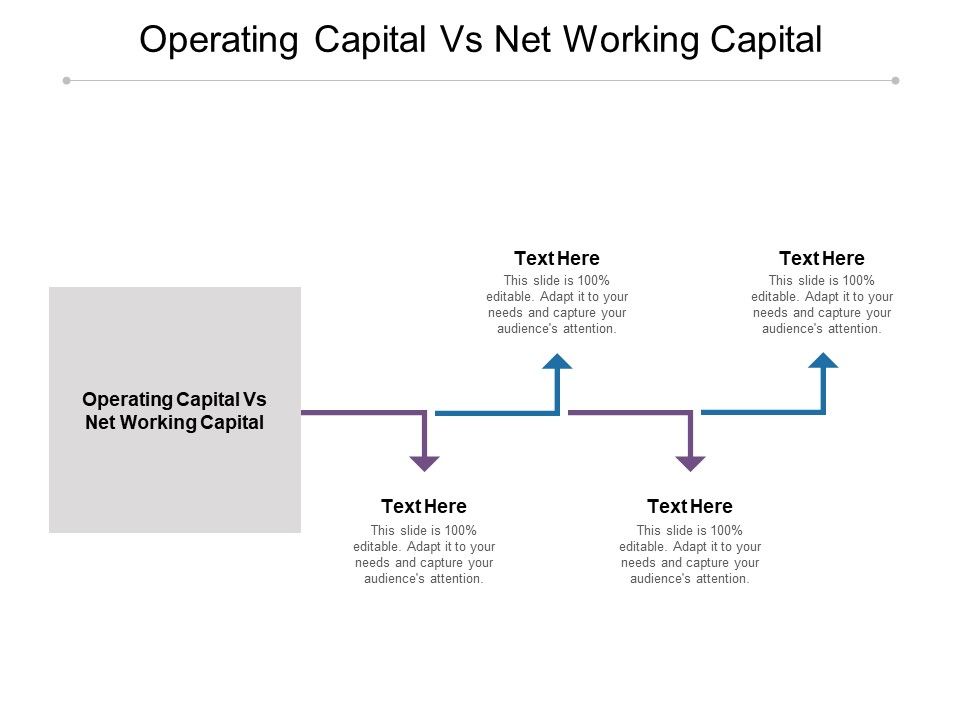 Operating Capital Vs Net Working Capital

Operating Capital Vs Net Working Capital

Text Here
This slide is 100% editable. Adapt it to your needs and capture your audience's attention.

Text Here
This slide is 100% editable. Adapt it to your needs and capture your audience's attention.

Text Here
This slide is 100% editable. Adapt it to your needs and capture your audience's attention.

Text Here
This slide is 100% editable. Adapt it to your needs and capture your audience's attention.